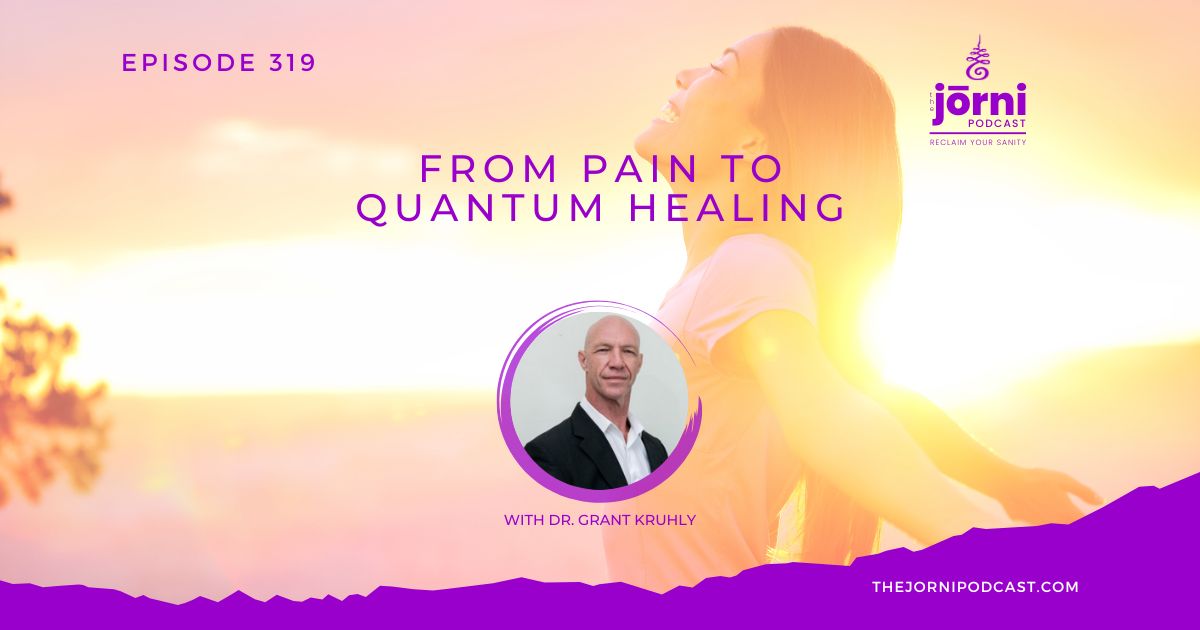 EPISODE 319

the jōrni PODCAST
RECLAIM YOUR SANITY

FROM PAIN TO QUANTUM HEALING

WITH DR. GRANT KRUHLY

THEJORNIPODCAST.COM